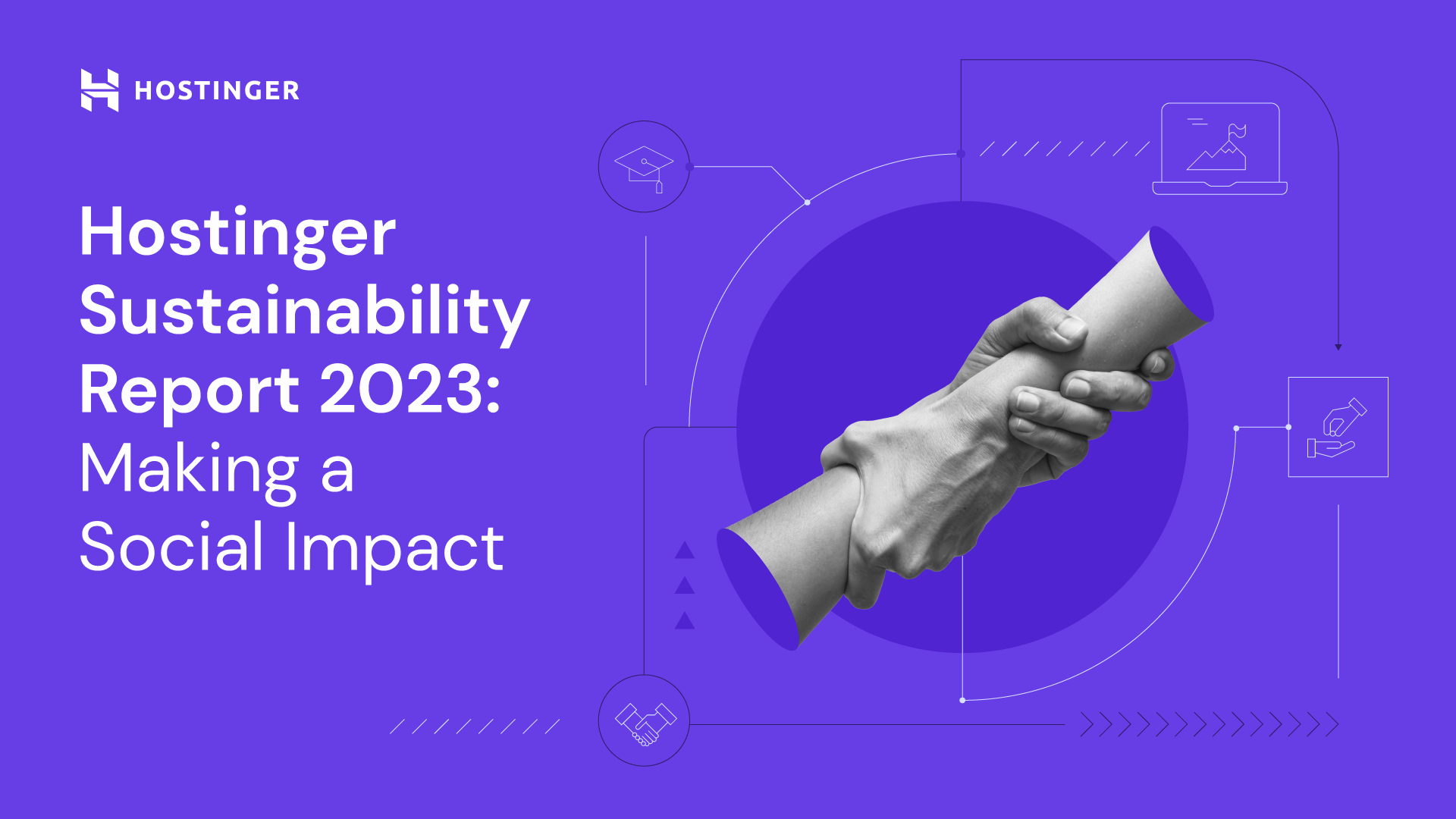 HOSTINGER

Hostinger Sustainability Report 2023: Making a Social Impact